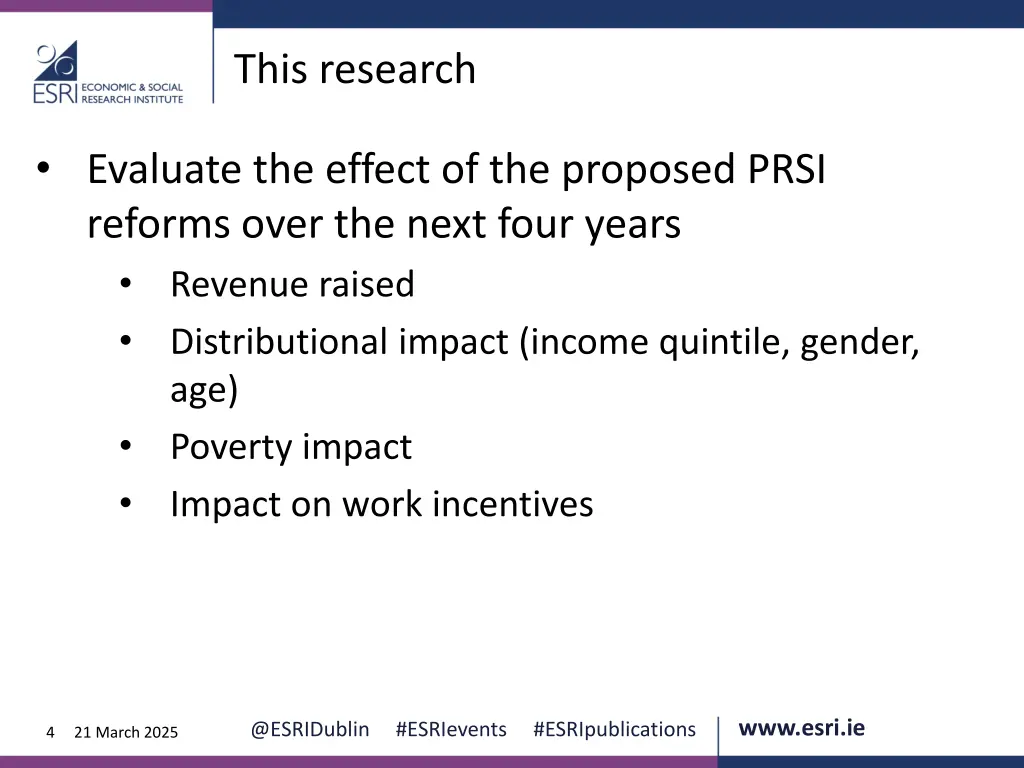 ESRI ECONOMIC & SOCIAL RESEARCH INSTITUTE

This research

• Evaluate the effect of the proposed PRSI reforms over the next four years
  • Revenue raised
  • Distributional impact (income quintile, gender, age)
  • Poverty impact
  • Impact on work incentives

4 21 March 2025 @ESRIDublin #ESRIevents #ESRIpublications www.esri.ie